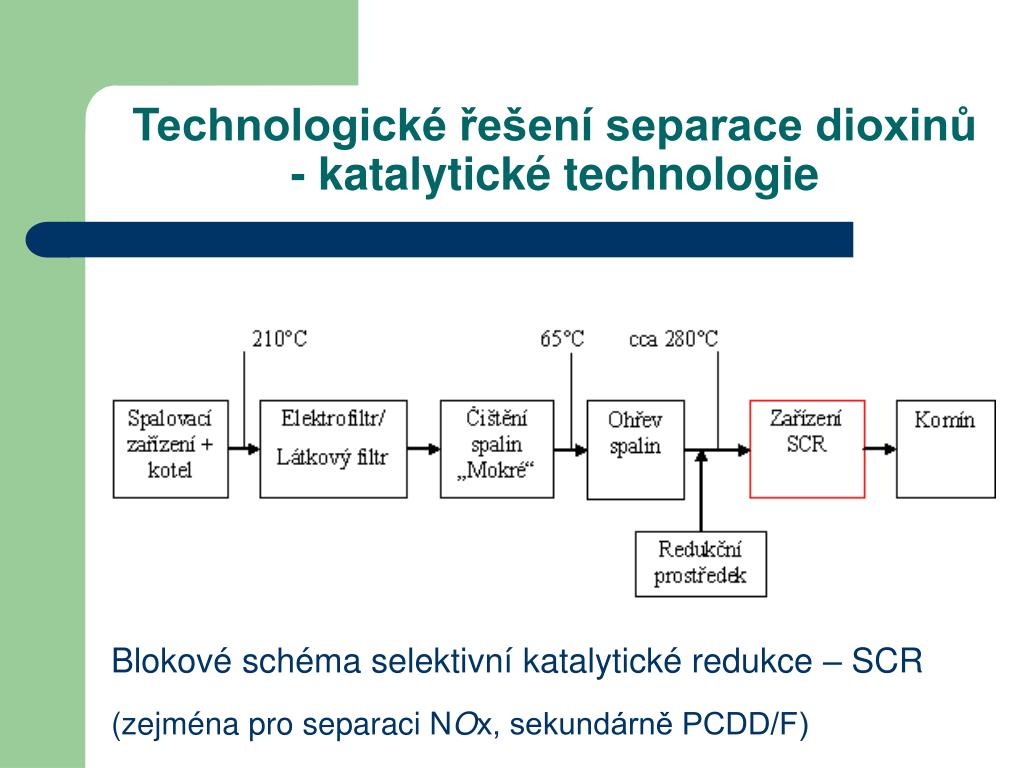 Technologické řešení separace dioxinů - katalytické technologie

210°C

65°C

cca 280°C

Spalovací zařízení + kotel

Elektrofiltr/ Látkový filtr

Čištění spalin „Mokré“

Ohřev spalin

Zařízení SCR

Komín

Redukční prostředek

Blokové schéma selektivní katalytické redukce – SCR

(zejména pro separaci NOx, sekundárně PCDD/F)